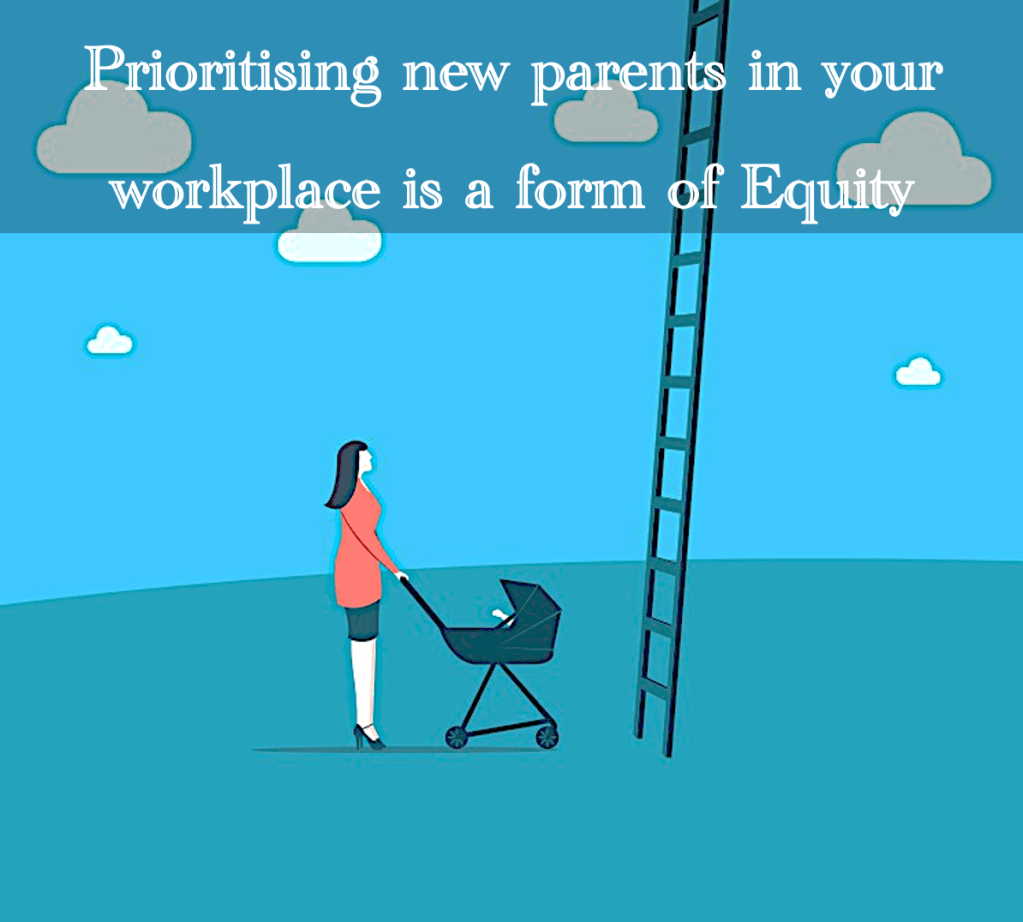 Prioritising new parents in your workplace is a form of Equity